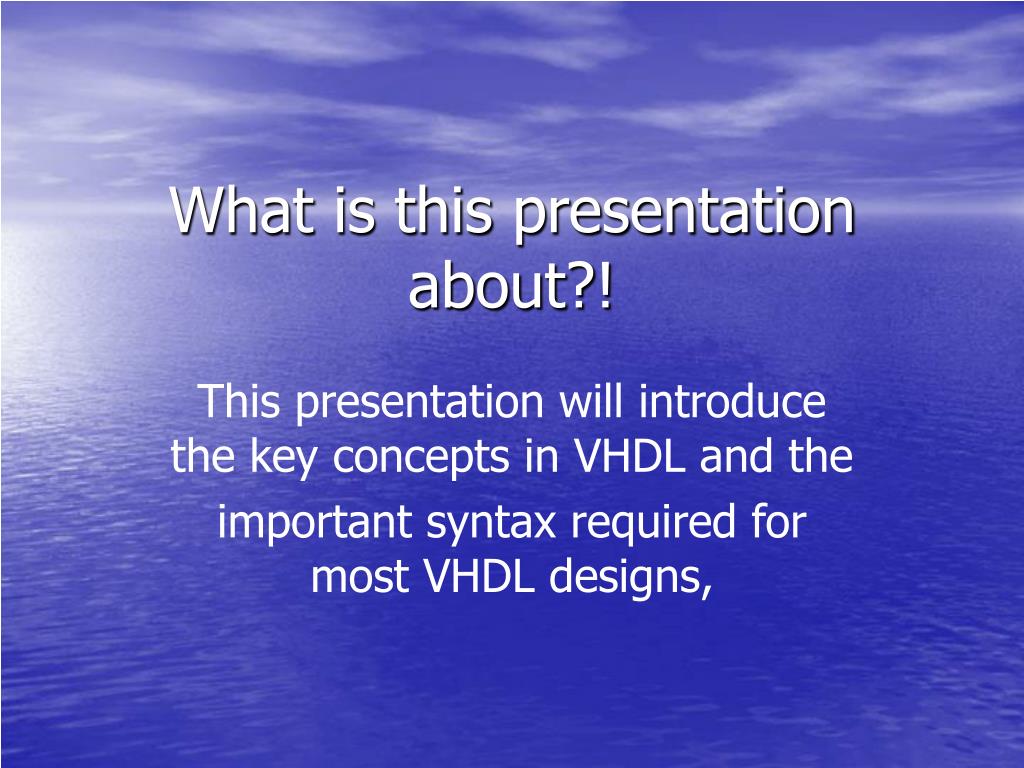 What is this presentation about?!

This presentation will introduce the key concepts in VHDL and the

important syntax required for most VHDL designs,